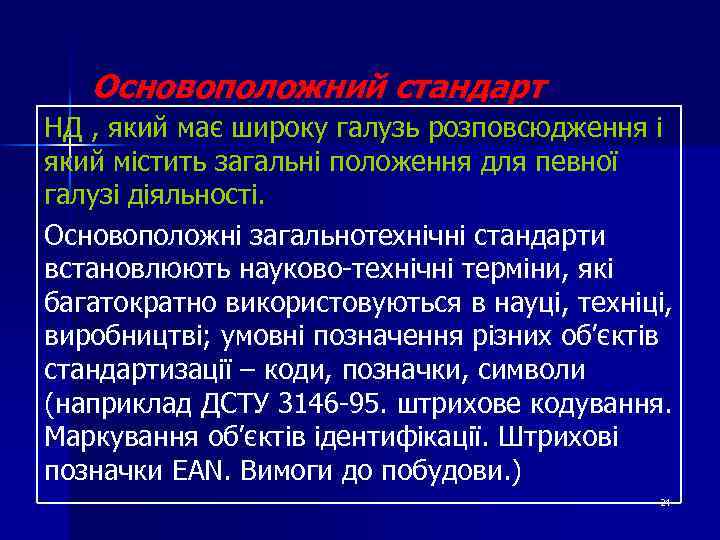 Основоположний стандарт

НД , який має широку галузь розповсюдження і який містить загальні положення для певної галузі діяльності.

Основоположні загальнотехнічні стандарти встановлюють науково-технічні терміни, які багатократно використовуються в науці, техніці, виробництві; умовні позначення різних об'єктів стандартизації – коди, позначки, символи (наприклад ДСТУ 3146-95. штрихове кодування. Маркування об'єктів ідентифікації. Штрихові позначки EAN. Вимоги до побудови.)

24